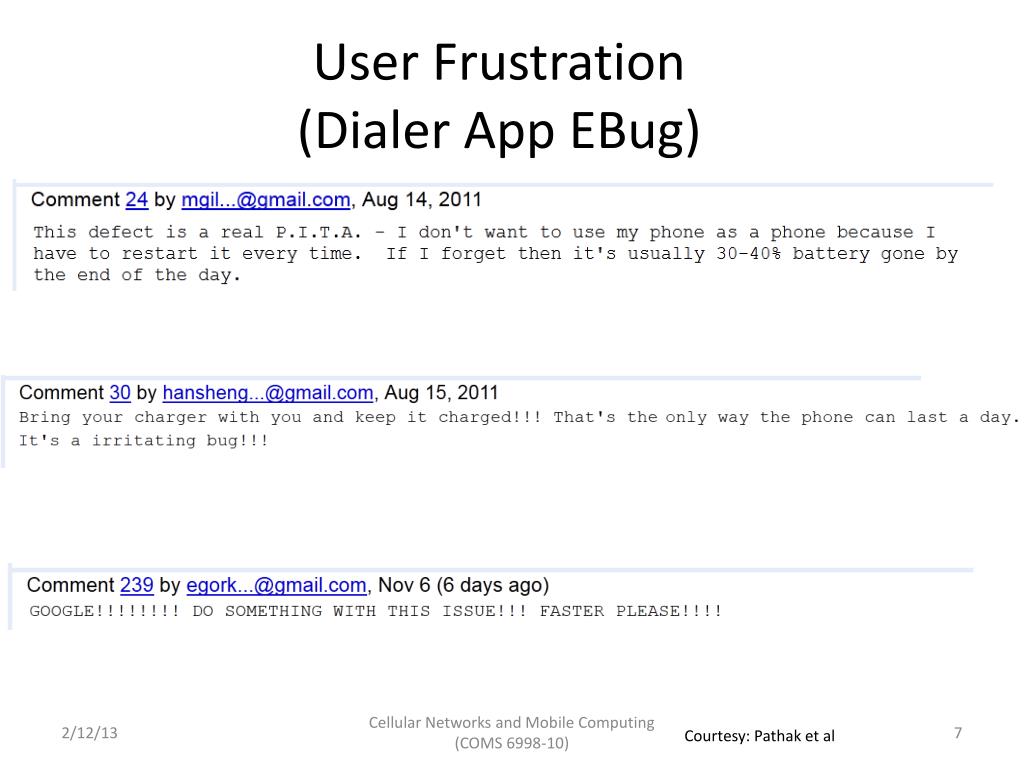 User Frustration
(Dialer App EBug)

Comment 24 by mgil...@gmail.com, Aug 14, 2011
This defect is a real P.I.T.A. - I don't want to use my phone as a phone because I have to restart it every time. If I forget then it's usually 30-40% battery gone by the end of the day.

Comment 30 by hansheng...@gmail.com, Aug 15, 2011
Bring your charger with you and keep it charged!!! That's the only way the phone can last a day. It's a irritating bug!!!

Comment 239 by egork...@gmail.com, Nov 6 (6 days ago)
GOOGLE!!!!!!!! DO SOMETHING WITH THIS ISSUE!!! FASTER PLEASE!!!!

2/12/13

Cellular Networks and Mobile Computing (COMS 6998-10)

Courtesy: Pathak et al

7